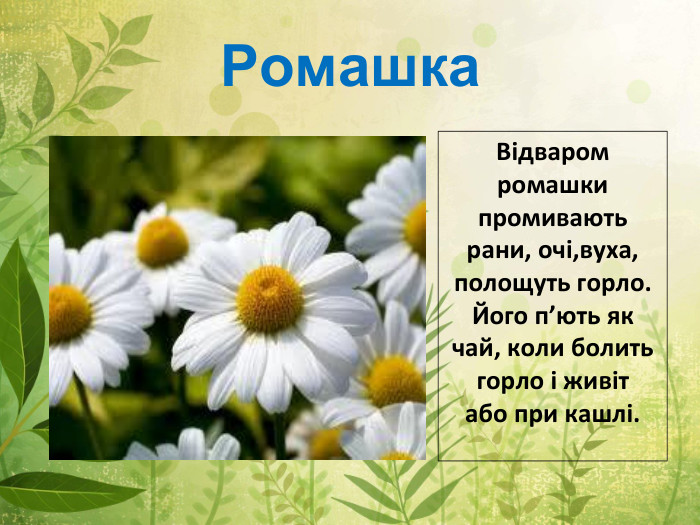 Ромашка

Відваром ромашки промивають рани, очі,вуха, полощуть горло. Його п’ють як чай, коли болить горло і живіт або при кашлі.